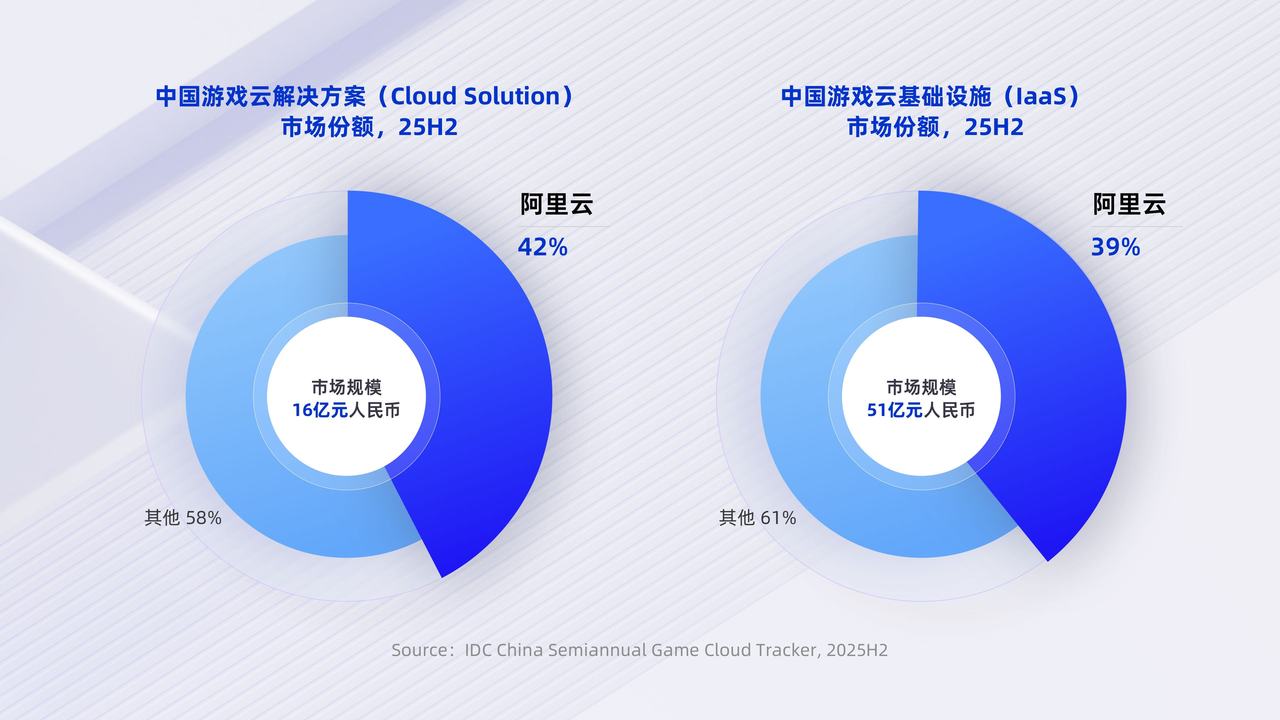 中国游戏云解决方案（Cloud Solution）
市场份额，25H2

阿里云
42%

市场规模
16亿元人民币

其他 58%

中国游戏云基础设施（IaaS）
市场份额，25H2

阿里云
39%

市场规模
51亿元人民币

其他 61%

Source：IDC China Semiannual Game Cloud Tracker, 2025H2